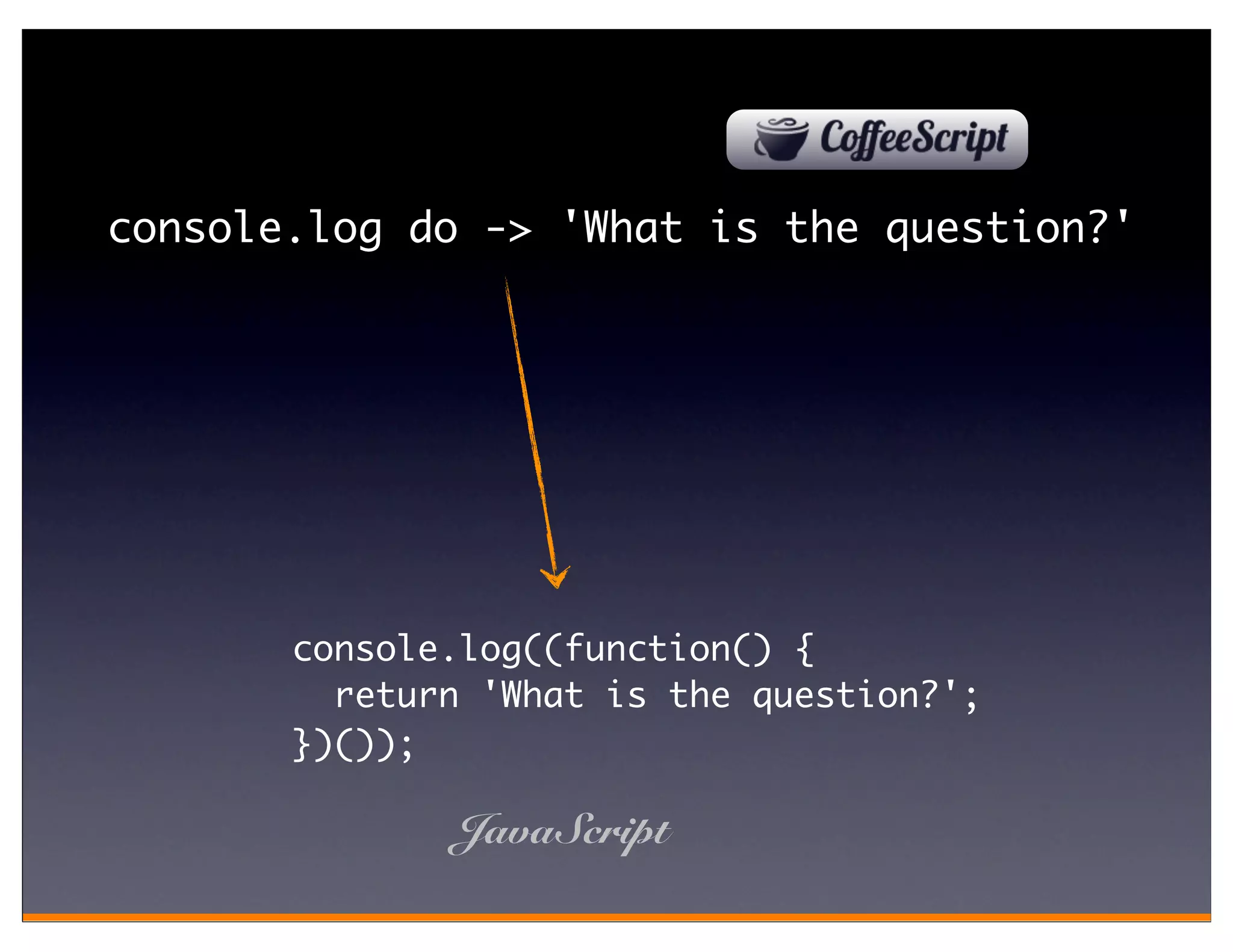 CoffeeScript

console.log do -> 'What is the question?'

console.log((function() {
  return 'What is the question?';
})());

JavaScript